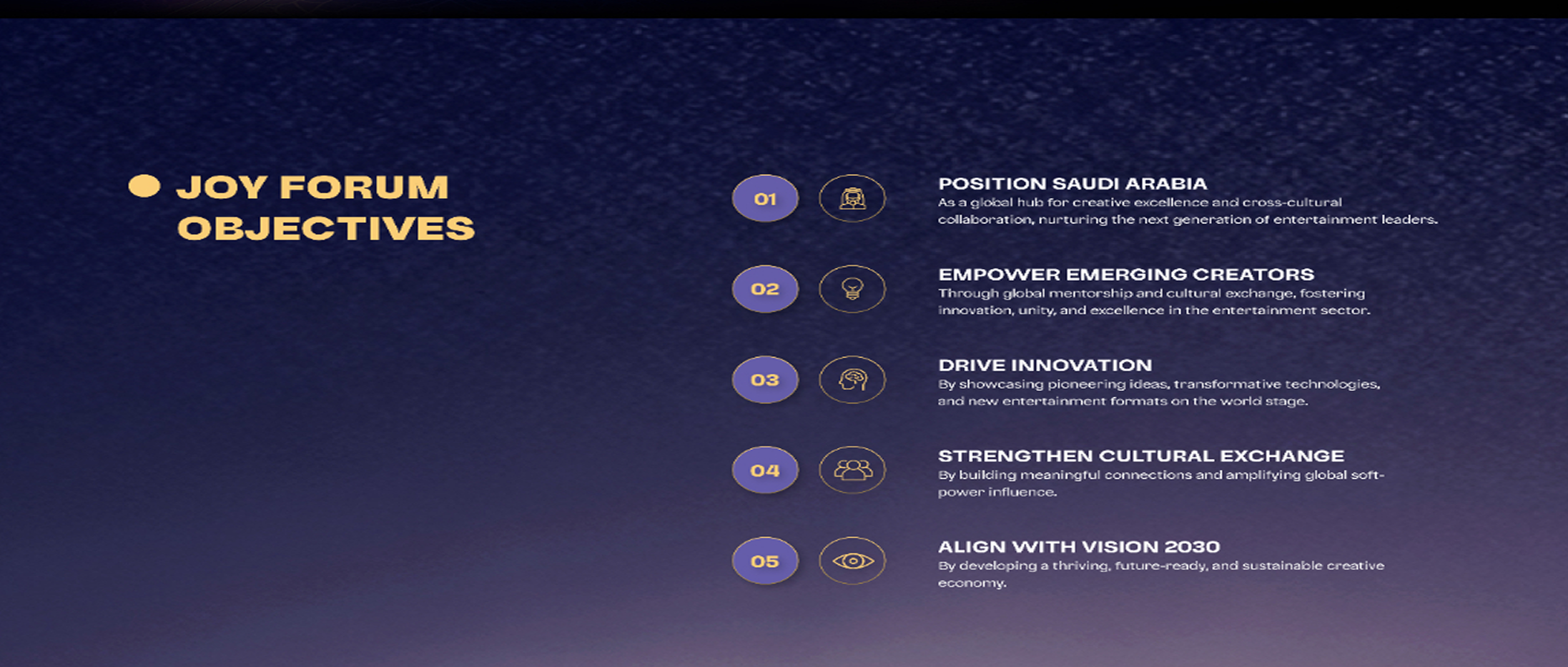 JOY FORUM OBJECTIVES

01

POSITION SAUDI ARABIA
As a global hub for creative excellence and cross-cultural collaboration, nurturing the next generation of entertainment leaders.

02

EMPOWER EMERGING CREATORS
Through global mentorship and cultural exchange, fostering innovation, unity, and excellence in the entertainment sector.

03

DRIVE INNOVATION
By showcasing pioneering ideas, transformative technologies, and new entertainment formats on the world stage.

04

STRENGTHEN CULTURAL EXCHANGE
By building meaningful connections and amplifying global soft-power influence.

05

ALIGN WITH VISION 2030
By developing a thriving, future-ready, and sustainable creative economy.